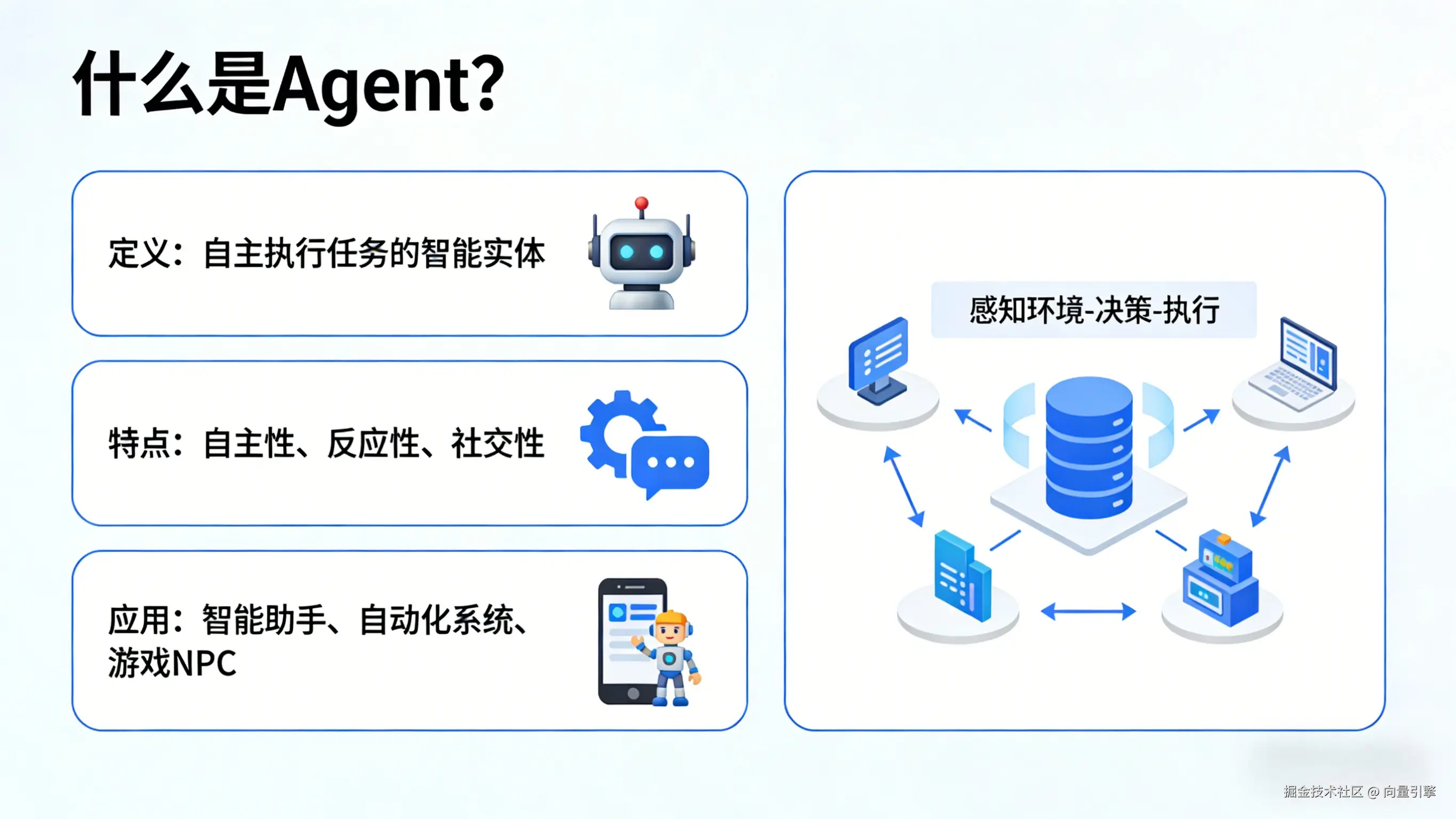 什么是Agent?

定义：自主执行任务的智能实体

特点：自主性、反应性、社交性

应用：智能助手、自动化系统、游戏NPC

感知环境-决策-执行

掘金技术社区 @ 向量引擎